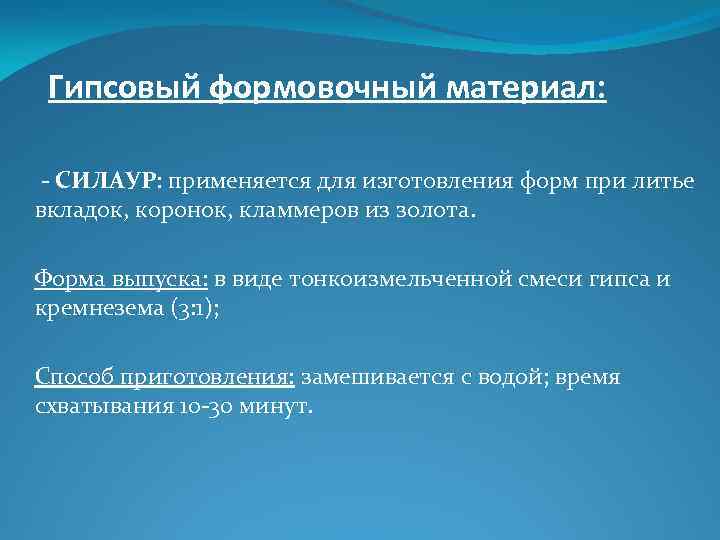 Гипсовый формовочный материал:

- СИЛАУР: применяется для изготовления форм при литье вкладок, коронок, кламмеров из золота.

Форма выпуска: в виде тонкоизмельченной смеси гипса и кремнезема (3:1);

Способ приготовления: замешивается с водой; время схватывания 10-30 минут.